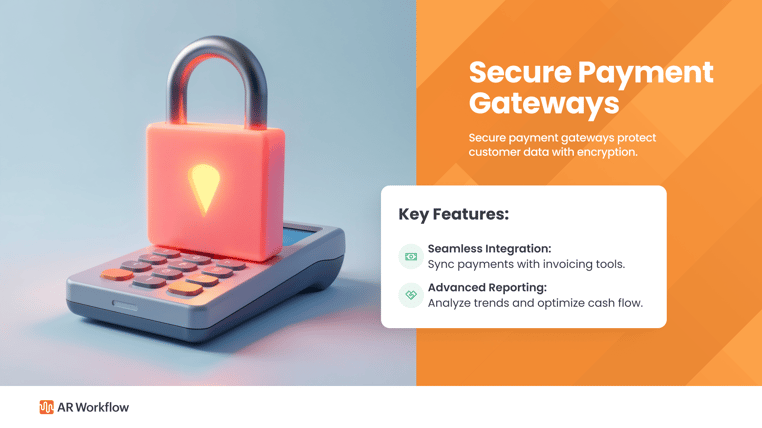 Secure Payment Gateways

Secure payment gateways protect customer data with encryption.

Key Features:

Seamless Integration:
Sync payments with invoicing tools.

Advanced Reporting:
Analyze trends and optimize cash flow.

AR Workflow